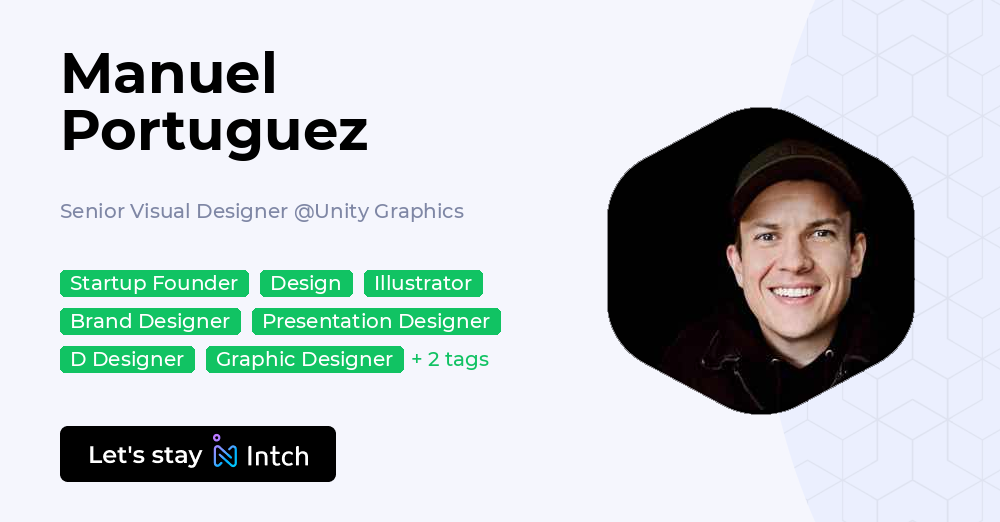 Manuel Portuguez

Senior Visual Designer @Unity Graphics

Startup Founder
Design
Illustrator
Brand Designer
Presentation Designer
D Designer
Graphic Designer
+ 2 tags

Let's stay Intch